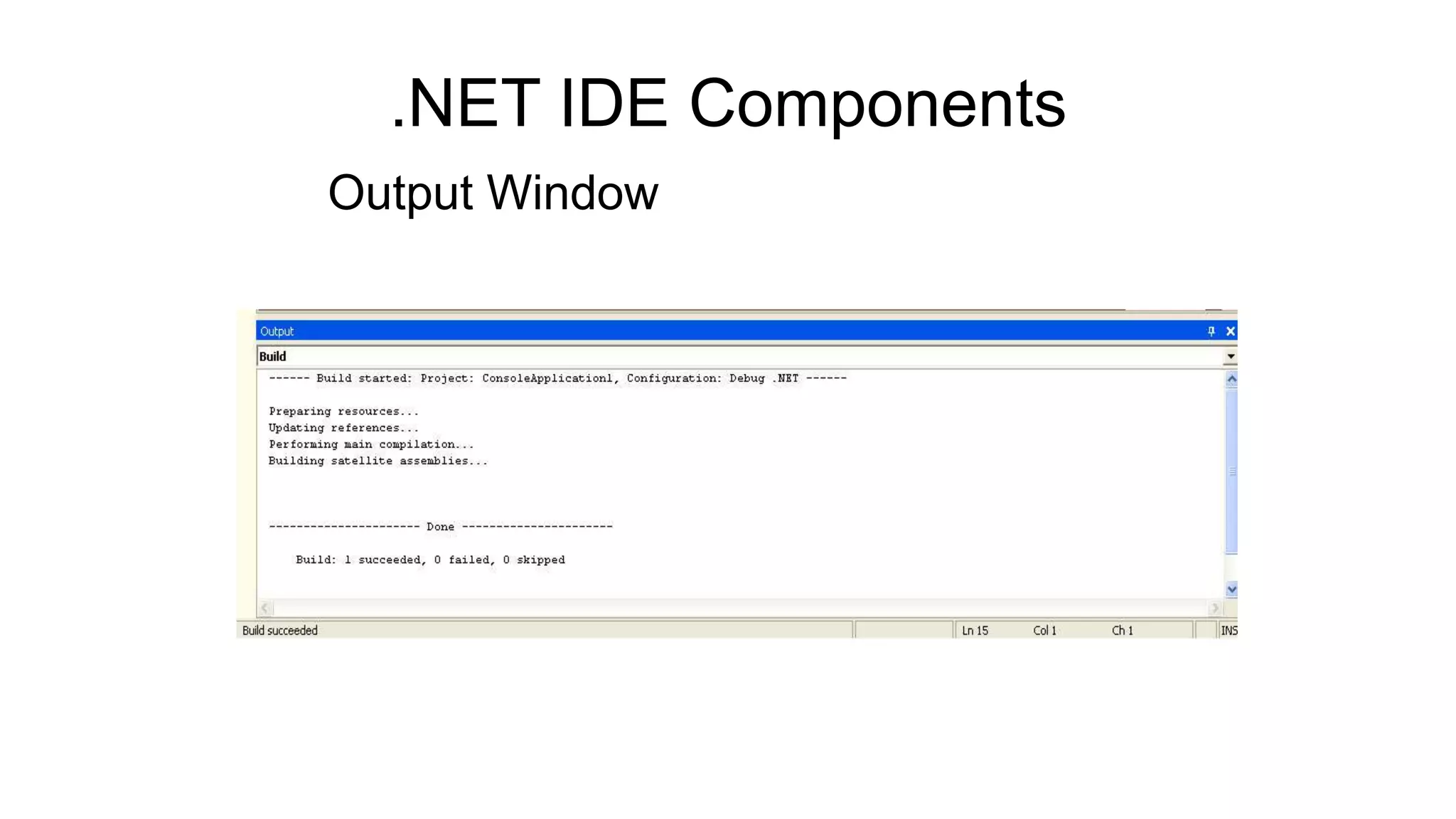 .NET IDE Components

Output Window

Output

Build

------ Build started: Project: ConsoleApplication1, Configuration: Debug .NET ------

Preparing resources...
Updating references...
Performing main compilation...
Building satellite assemblies...

---------------------- Done ----------------------

Build: 1 succeeded, 0 failed, 0 skipped

Build succeeded

Ln 15

Col 1

Ch 1

INS